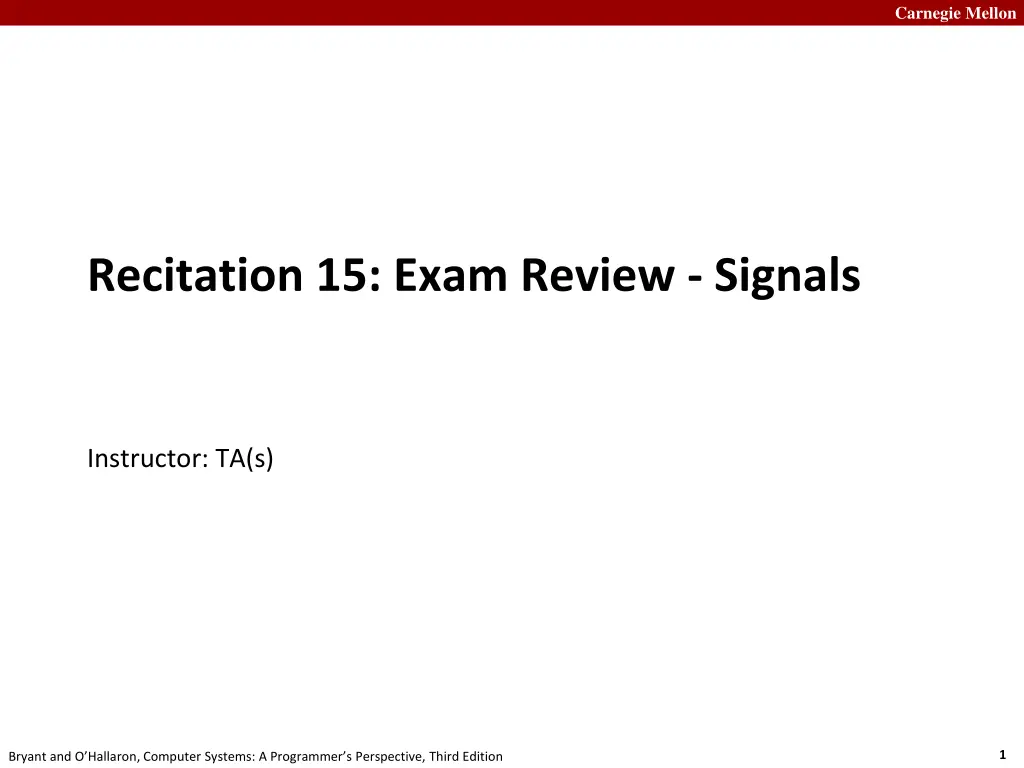 Carnegie Mellon

Recitation 15: Exam Review - Signals

Instructor: TA(s)

Bryant and O'Hallaron, Computer Systems: A Programmer's Perspective, Third Edition

1